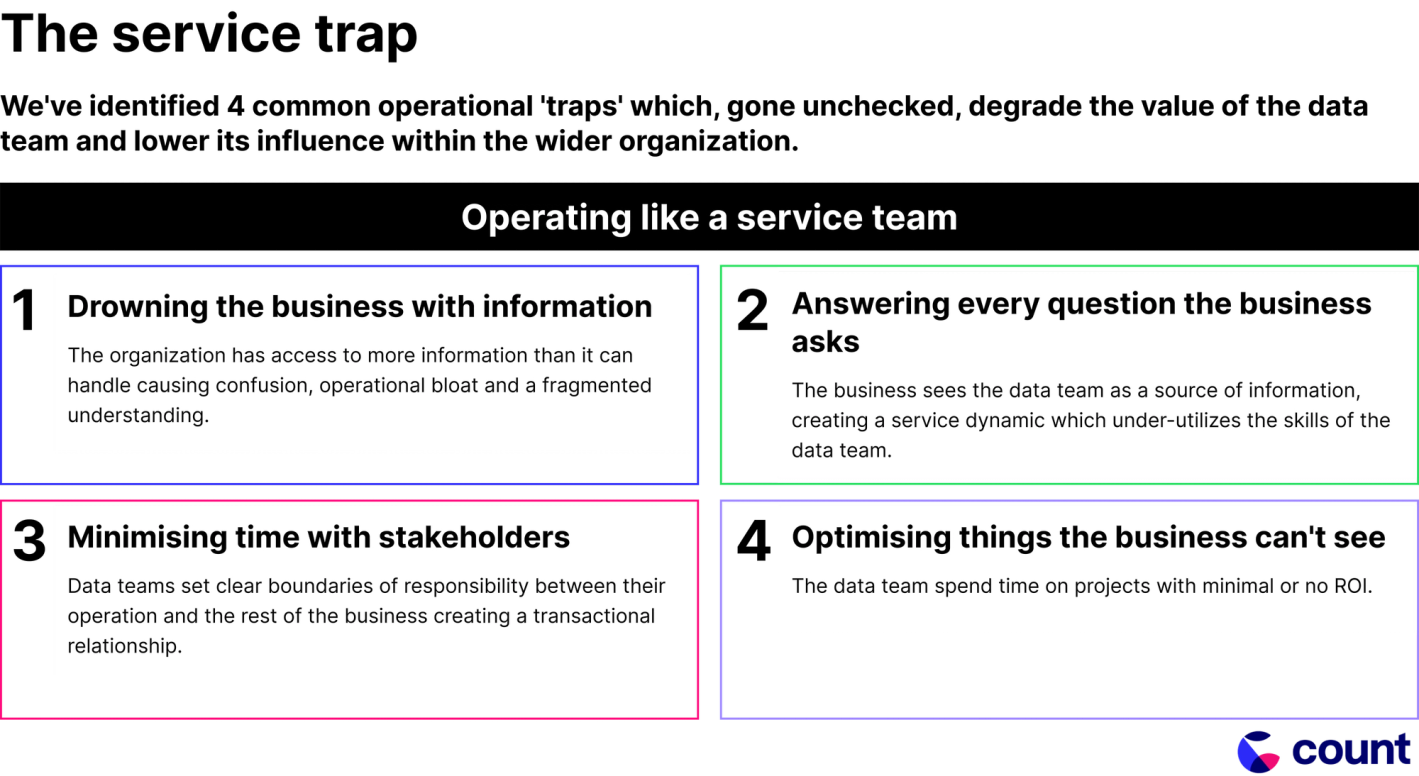 The service trap

We've identified 4 common operational 'traps' which, gone unchecked, degrade the value of the data team and lower its influence within the wider organization.

Operating like a service team

1 Drowning the business with information

The organization has access to more information than it can handle causing confusion, operational bloat and a fragmented understanding.

2 Answering every question the business asks

The business sees the data team as a source of information, creating a service dynamic which under-utilizes the skills of the data team.

3 Minimising time with stakeholders

Data teams set clear boundaries of responsibility between their operation and the rest of the business creating a transactional relationship.

4 Optimising things the business can't see

The data team spend time on projects with minimal or no ROI.

count